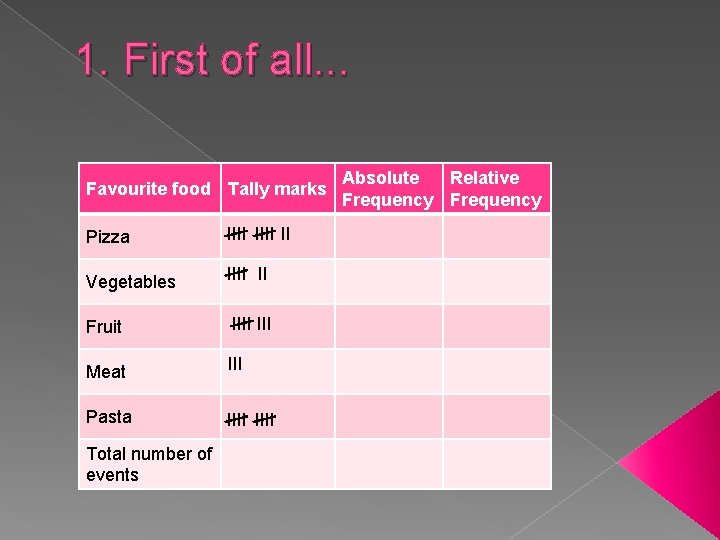 1. First of all...

| Favourite food | Tally marks | Absolute Frequency | Relative Frequency |
|---|---|---|---|
| Pizza | ~~IIII~~ ~~IIII~~ II | | |
| Vegetables | ~~IIII~~ II | | |
| Fruit | ~~IIII~~ III | | |
| Meat | III | | |
| Pasta | ~~IIII~~ ~~IIII~~ | | |
| Total number of events | | | |